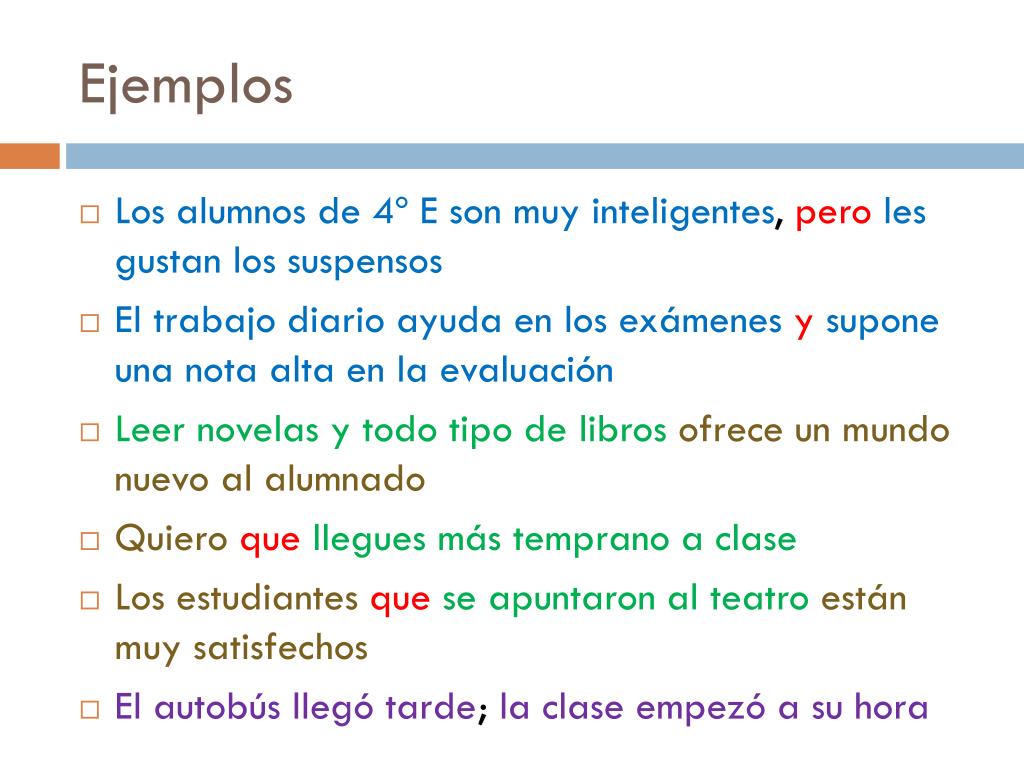 Ejemplos

□ Los alumnos de 4º E son muy inteligentes, pero les gustan los suspensos

□ El trabajo diario ayuda en los exámenes y supone una nota alta en la evaluación

□ Leer novelas y todo tipo de libros ofrece un mundo nuevo al alumnado

□ Quiero que llegues más temprano a clase

□ Los estudiantes que se apuntaron al teatro están muy satisfechos

□ El autobús llegó tarde; la clase empezó a su hora